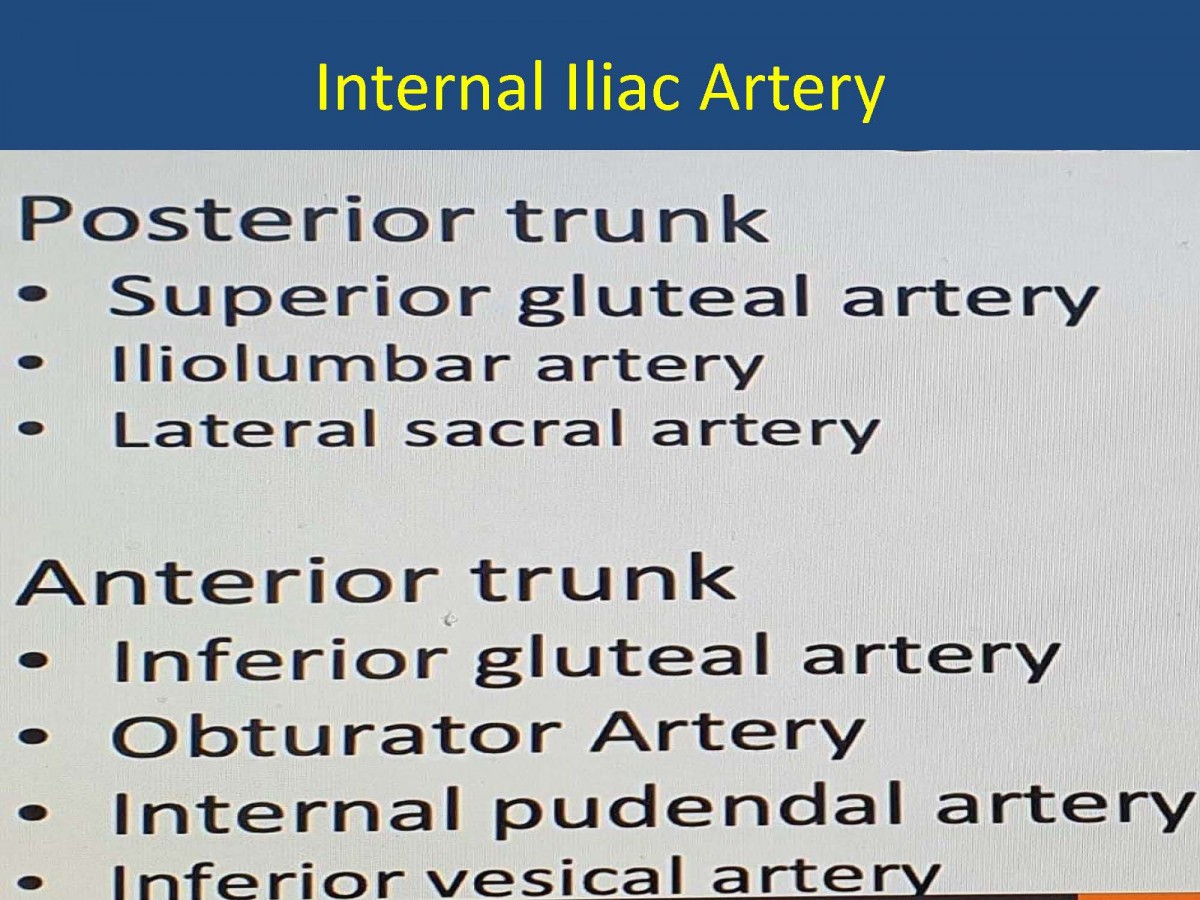 Internal Iliac Artery

Posterior trunk
• Superior gluteal artery
• Iliolumbar artery
• Lateral sacral artery

Anterior trunk
• Inferior gluteal artery
• Obturator Artery
• Internal pudendal artery
• Inferior vesical artery